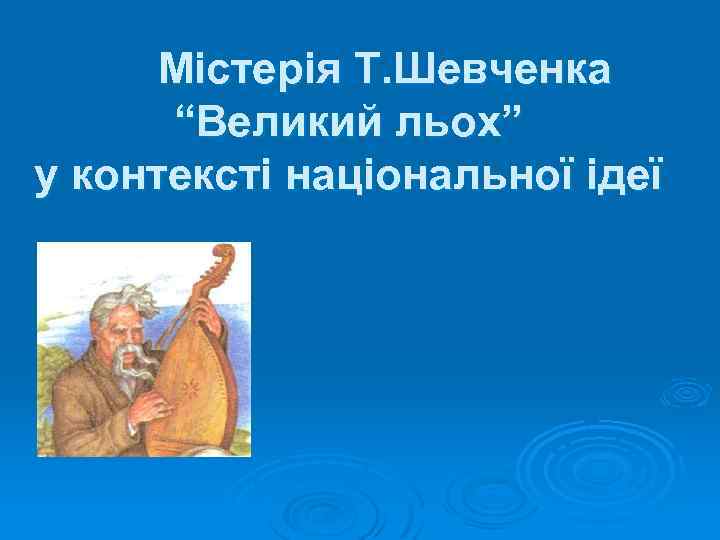 Містерія Т.Шевченка
“Великий льох”
у контексті національної ідеї